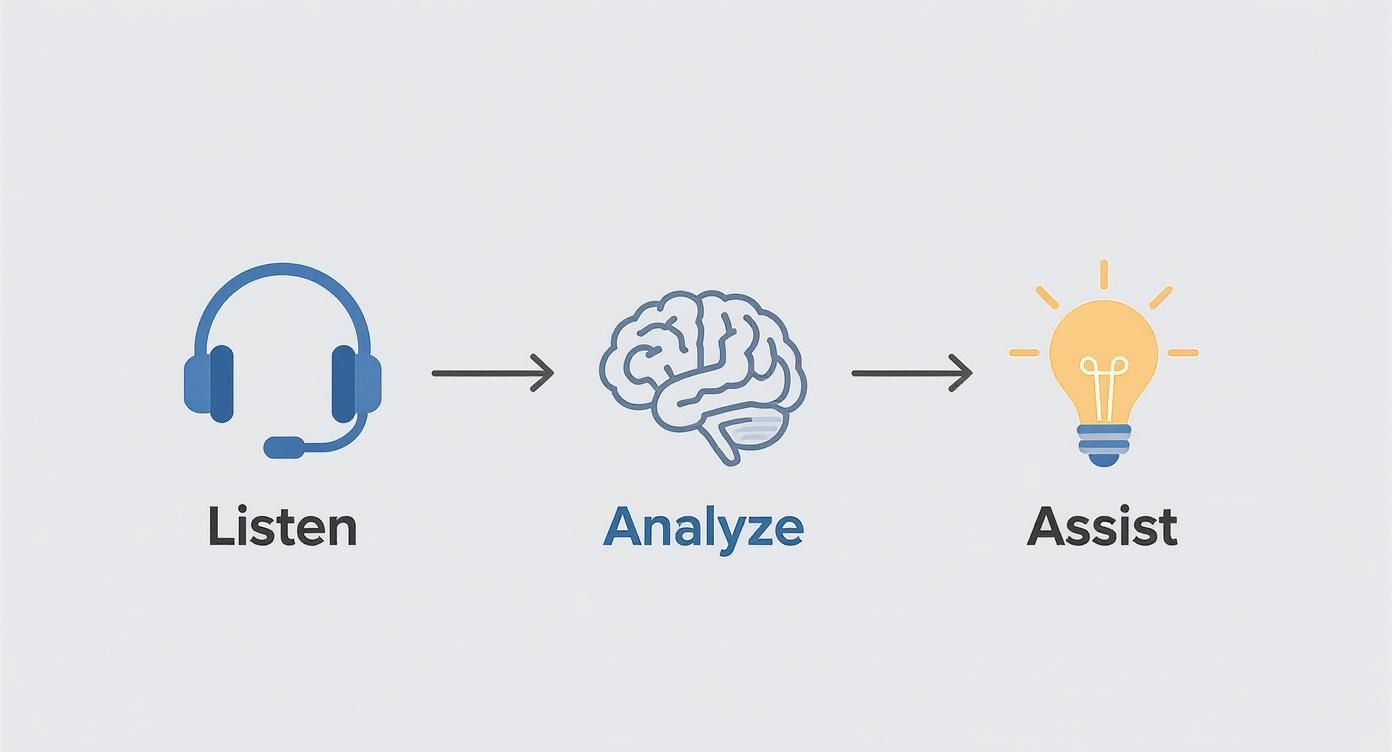 Listen

Analyze

Assist